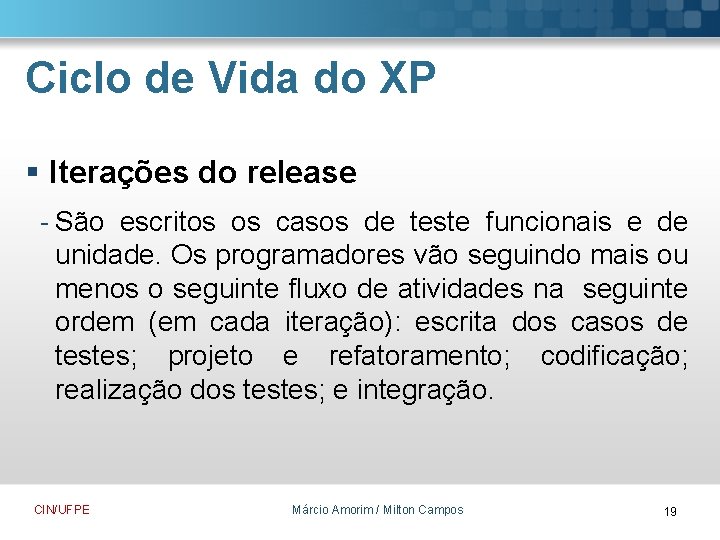 Ciclo de Vida do XP

▪ Iterações do release

- São escritos os casos de teste funcionais e de unidade. Os programadores vão seguindo mais ou menos o seguinte fluxo de atividades na seguinte ordem (em cada iteração): escrita dos casos de testes; projeto e refatoramento; codificação; realização dos testes; e integração.

CIN/UFPE

Márcio Amorim / Milton Campos

19